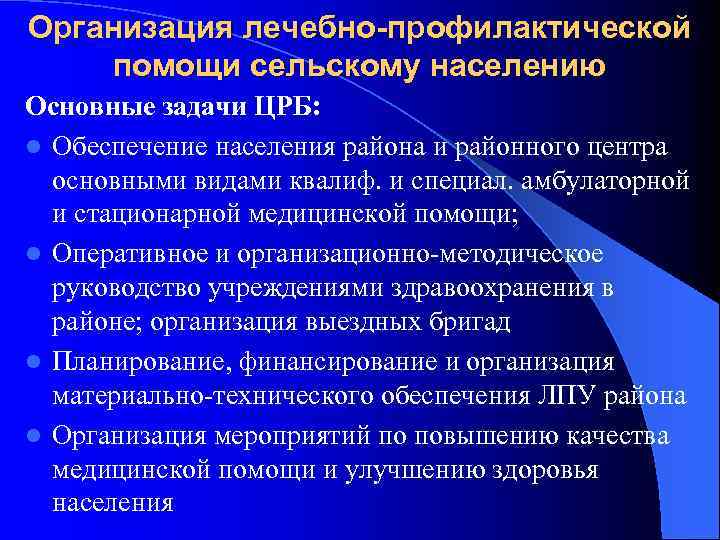 Организация лечебно-профилактической помощи сельскому населению

Основные задачи ЦРБ:

- Обеспечение населения района и районного центра основными видами квалиф. и специал. амбулаторной и стационарной медицинской помощи;
- Оперативное и организационно-методическое руководство учреждениями здравоохранения в районе; организация выездных бригад
- Планирование, финансирование и организация материально-технического обеспечения ЛПУ района
- Организация мероприятий по повышению качества медицинской помощи и улучшению здоровья населения